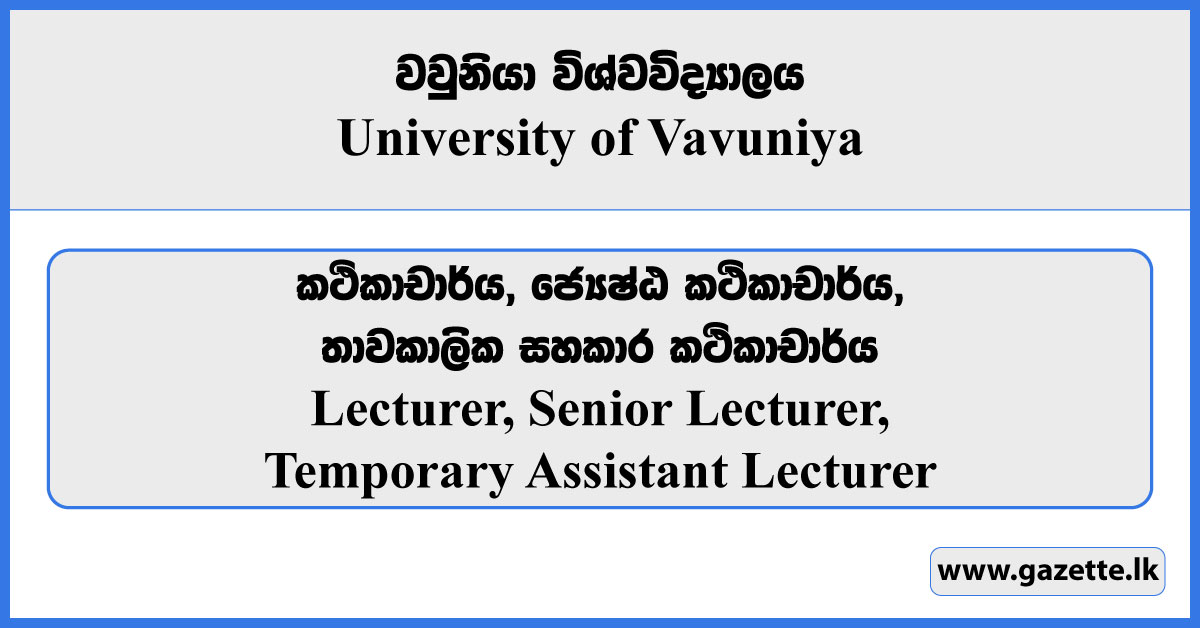 වවුනියා විශ්වවිද්‍යාලය
University of Vavuniya

කථිකාචාර්ය, ජ්‍යෙෂ්ඨ කථිකාචාර්ය,
තාවකාලික සහකාර කථිකාචාර්ය
Lecturer, Senior Lecturer,
Temporary Assistant Lecturer

www.gazette.lk